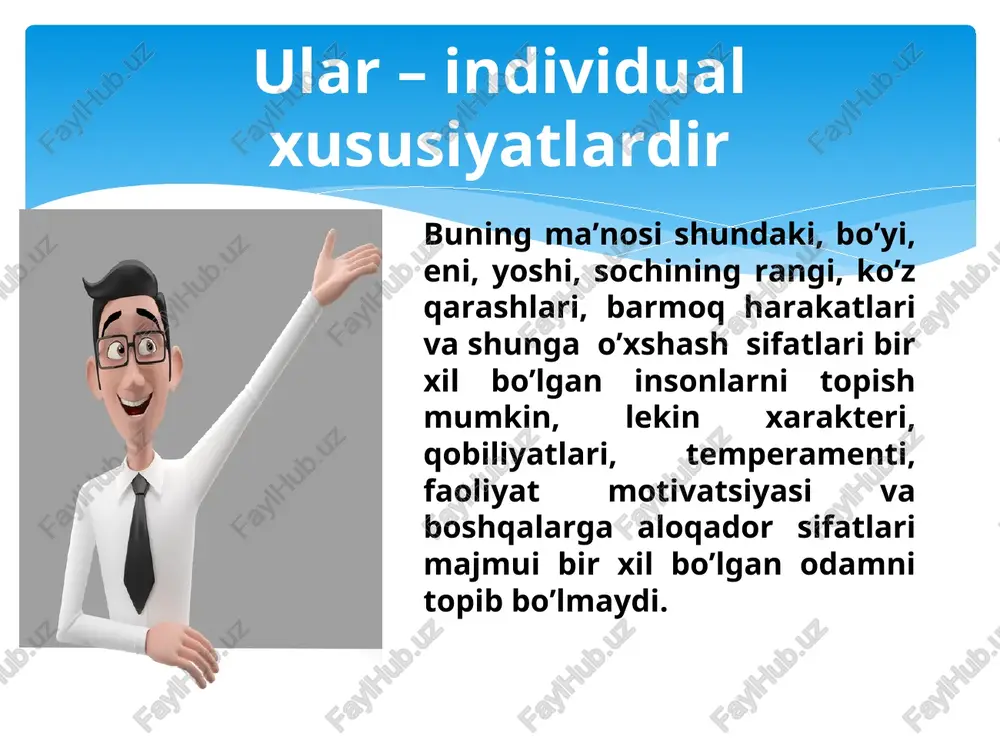 Ular – individual xususiyatlardir

Buning ma’nosi shundaki, bo’yi, eni, yoshi, sochining rangi, ko’z qarashlari, barmoq harakatlari va shunga o’xshash sifatlari bir xil bo’lgan insonlarni topish mumkin, lekin xarakteri, qobiliyatlari, temperamenti, faoliyat motivatsiyasi va boshqalarga aloqador sifatlari majmui bir xil bo’lgan odamni topib bo’lmaydi.

FaylHub.uz